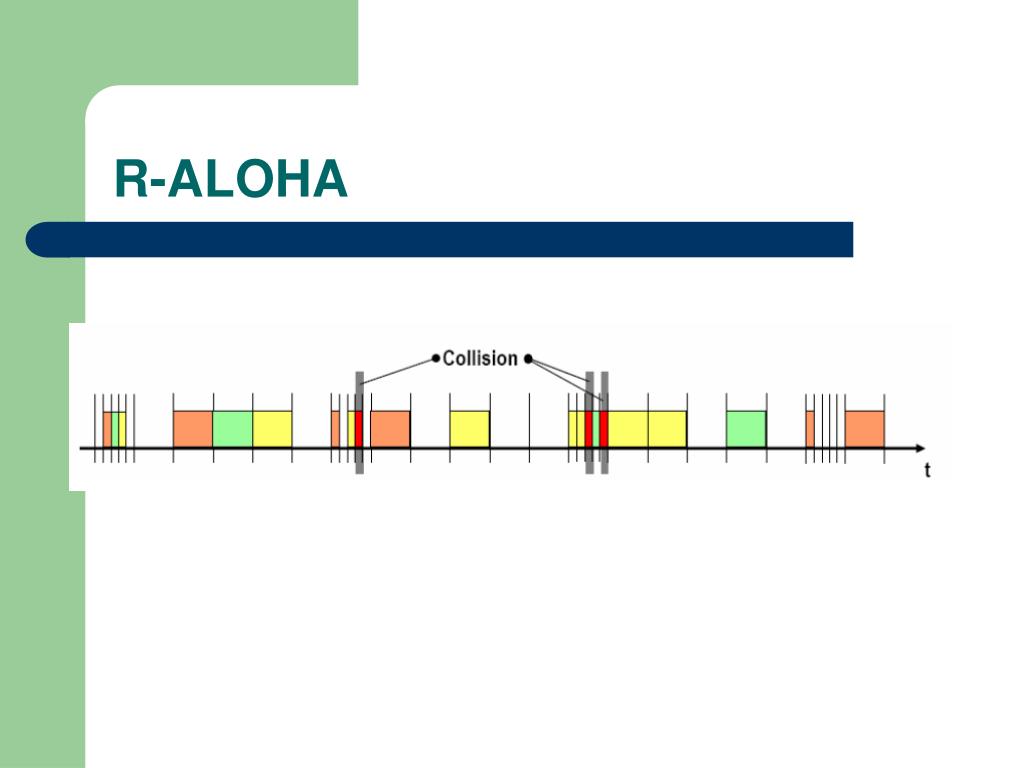 R-ALOHA

Collision

t